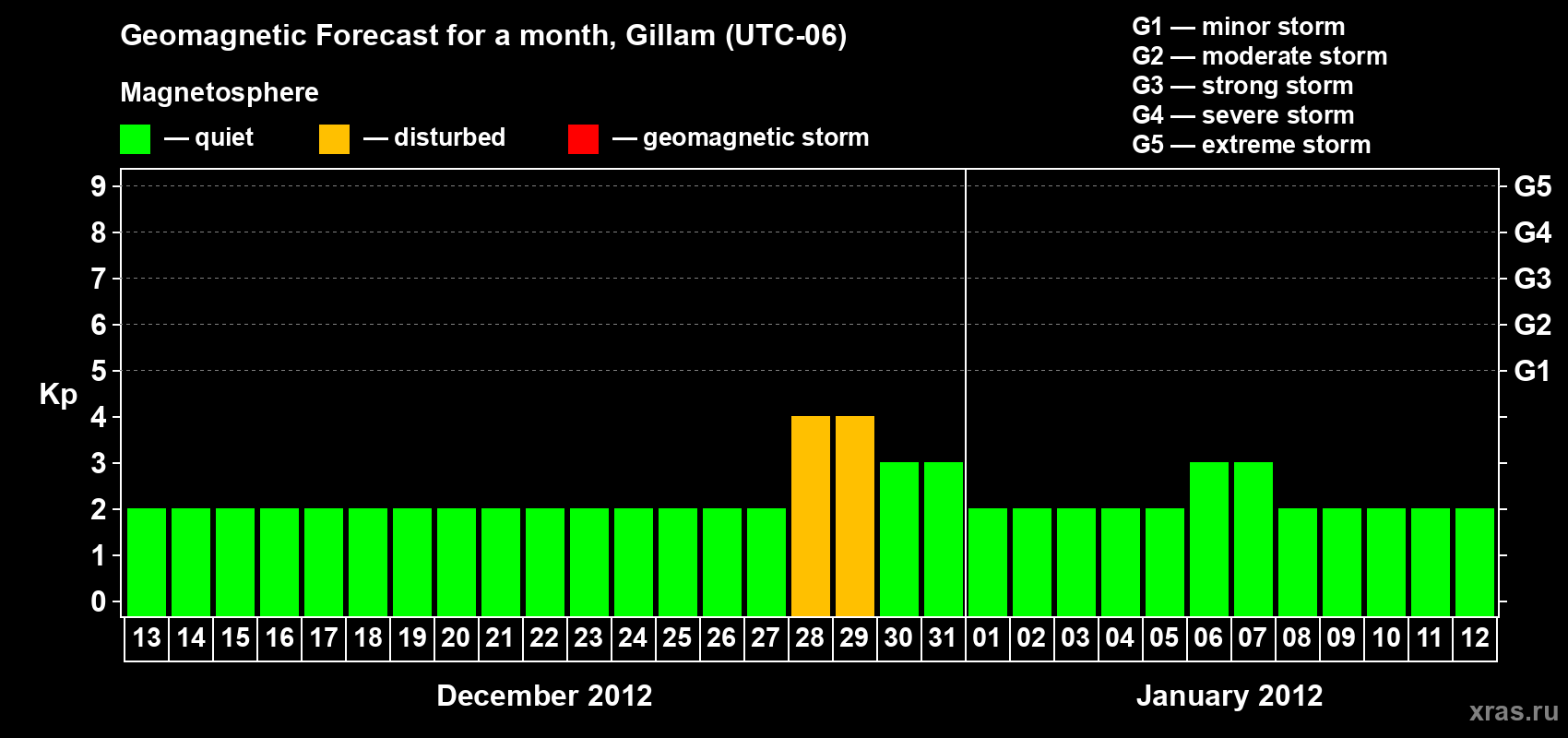 Geomagnetic Forecast for a month, Gillam (UTC-06)

Magnetosphere

— quiet — disturbed — geomagnetic storm

G1 — minor storm
G2 — moderate storm
G3 — strong storm
G4 — severe storm
G5 — extreme storm

Kp

9 8 7 6 5 4 3 2 1 0

G5 G4 G3 G2 G1

13 14 15 16 17 18 19 20 21 22 23 24 25 26 27 28 29 30 31 01 02 03 04 05 06 07 08 09 10 11 12

December 2012

January 2012

xras.ru